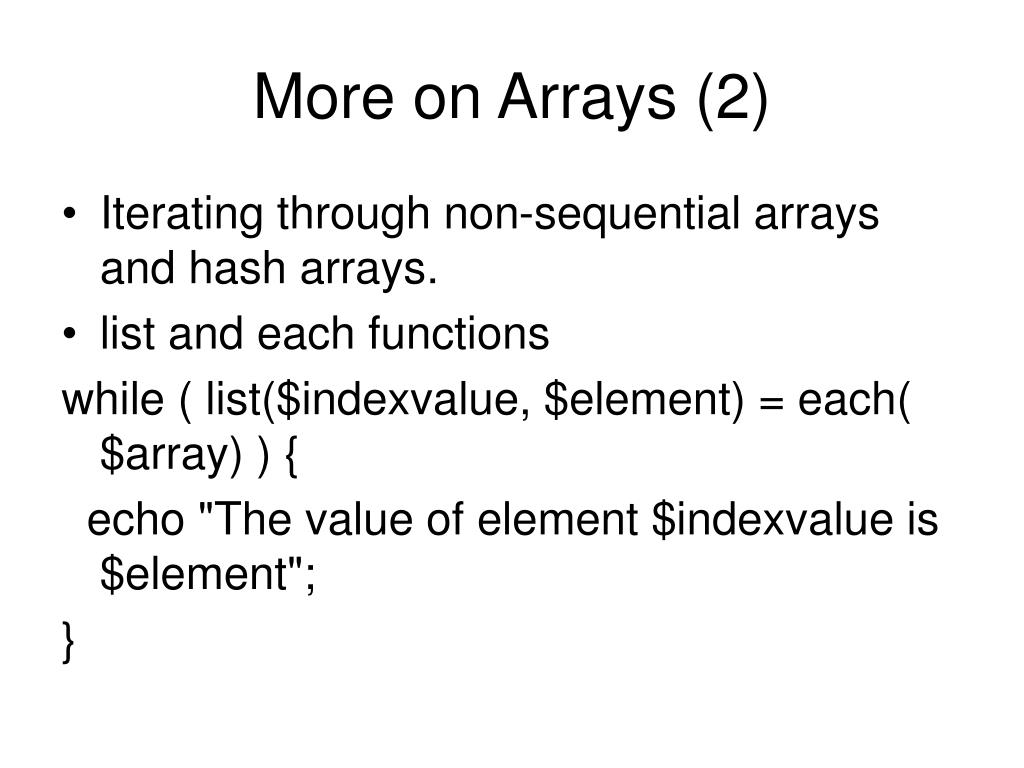 More on Arrays (2)

• Iterating through non-sequential arrays and hash arrays.
• list and each functions

while ( list($indexvalue, $element) = each( $array) ) {
  echo "The value of element $indexvalue is $element";
}